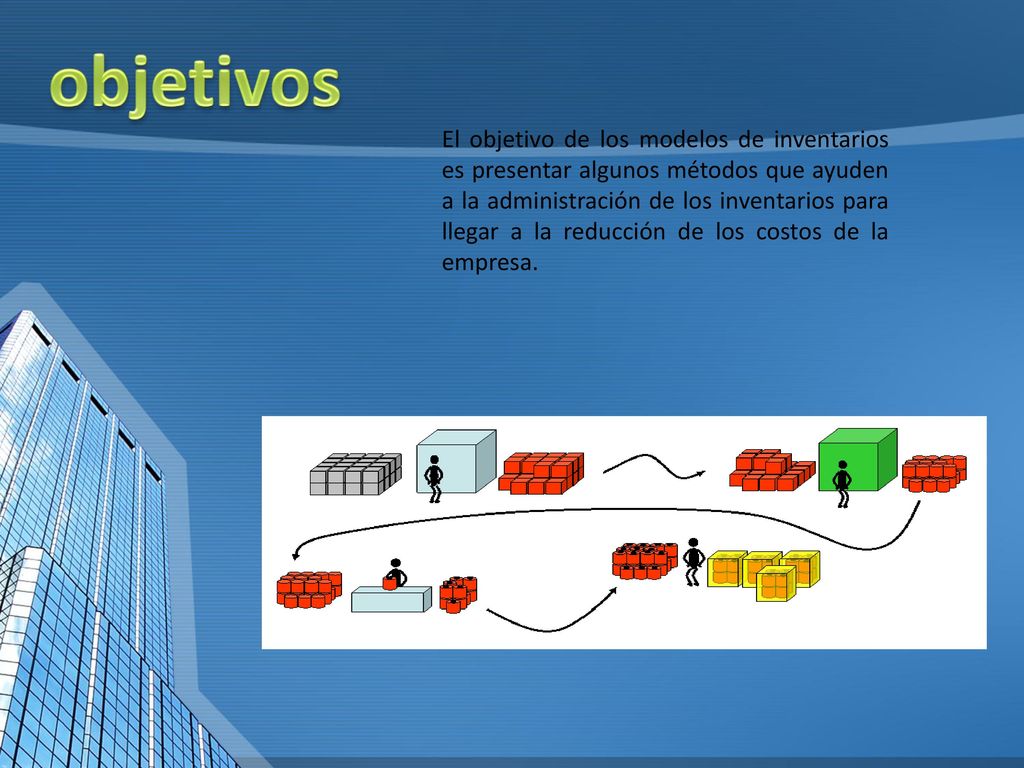 objetivos

El objetivo de los modelos de inventarios es presentar algunos métodos que ayuden a la administración de los inventarios para llegar a la reducción de los costos de la empresa.